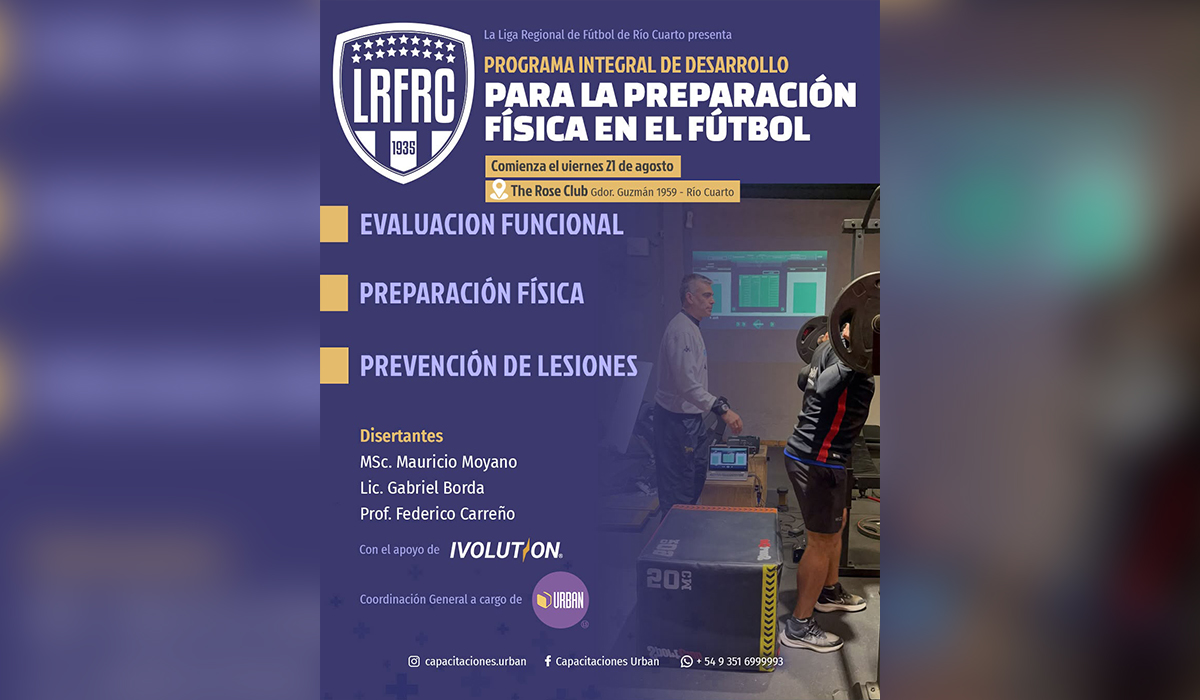 LRFRC
1935

La Liga Regional de Fútbol de Río Cuarto presenta

PROGRAMA INTEGRAL DE DESARROLLO
PARA LA PREPARACIÓN FÍSICA EN EL FÚTBOL

Comienza el viernes 21 de agosto

The Rose Club Gdor. Guzmán 1959 - Río Cuarto

EVALUACION FUNCIONAL

PREPARACIÓN FÍSICA

PREVENCIÓN DE LESIONES

Disertantes
MSc. Mauricio Moyano
Lic. Gabriel Borda
Prof. Federico Carreño

Con el apoyo de IVOLUTION

Coordinación General a cargo de URBAN

20

capacitaciones.urban Capacitaciones Urban + 54 9 351 6999993